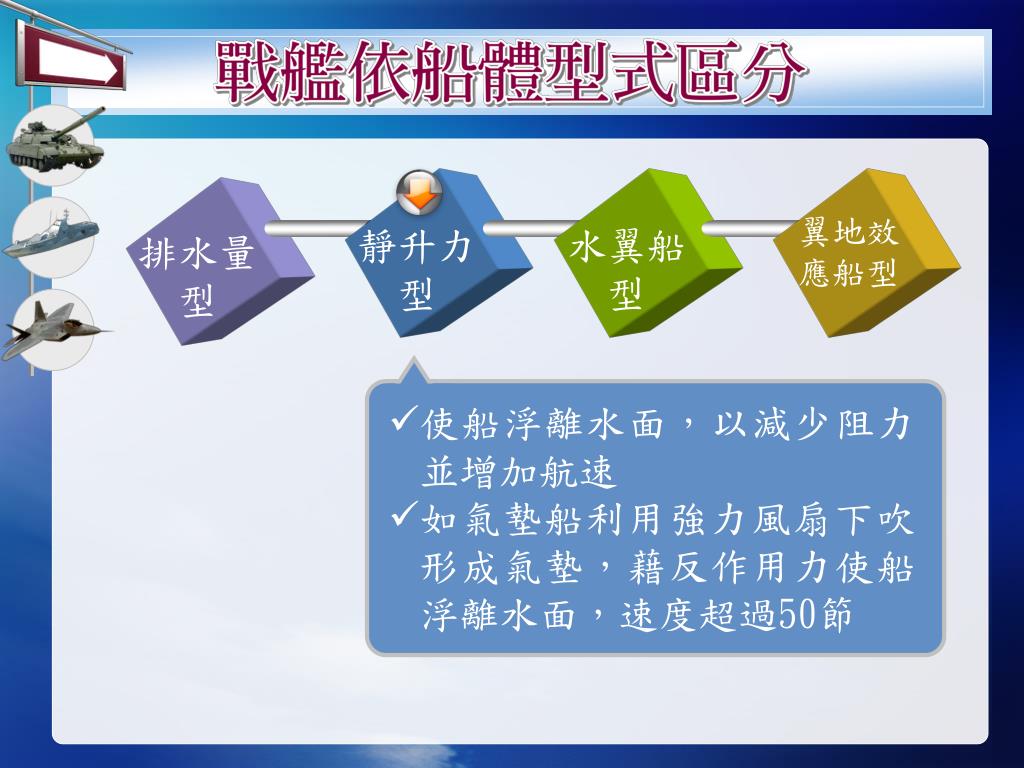 戰艦依船體型式區分

排水量型

靜升力型

水翼船型

翼地效應船型

✓使船浮離水面，以減少阻力並增加航速
✓如氣墊船利用強力風扇下吹形成氣墊，藉反作用力使船浮離水面，速度超過50節